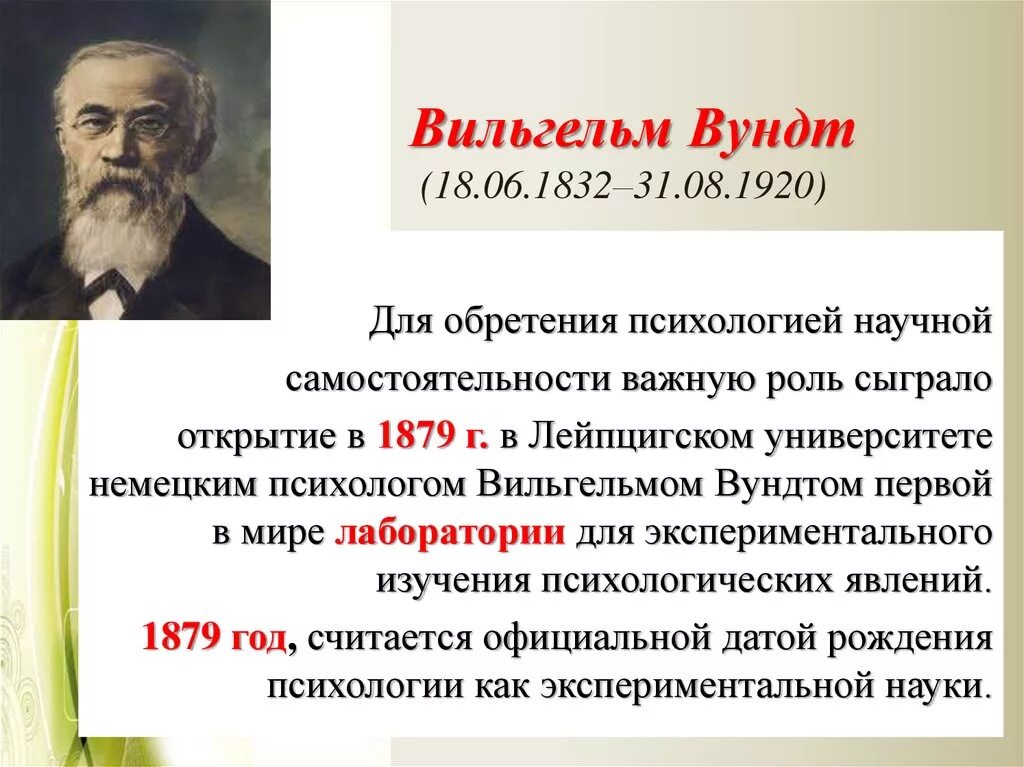 Вильгельм Вундт
(18.06.1832–31.08.1920)

Для обретения психологией научной самостоятельности важную роль сыграло открытие в 1879 г. в Лейпцигском университете немецким психологом Вильгельмом Вундтом первой в мире лаборатории для экспериментального изучения психологических явлений.

1879 год, считается официальной датой рождения психологии как экспериментальной науки.